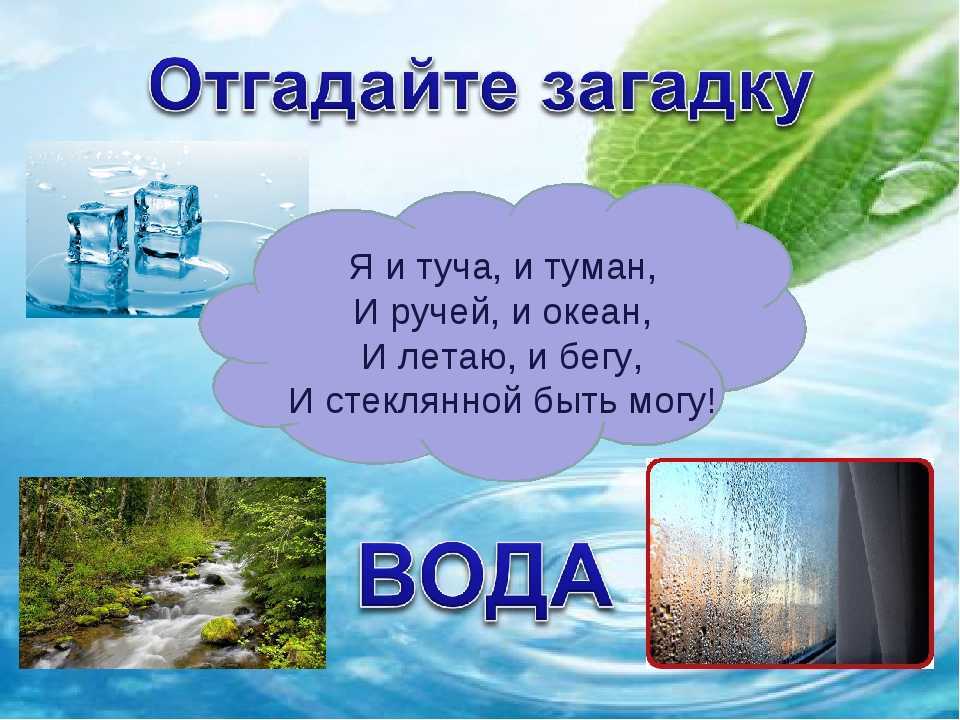 Отгадайте загадку

Я и туча, и туман,
И ручей, и океан,
И летаю, и бегу,
И стеклянной быть могу!

ВОДА